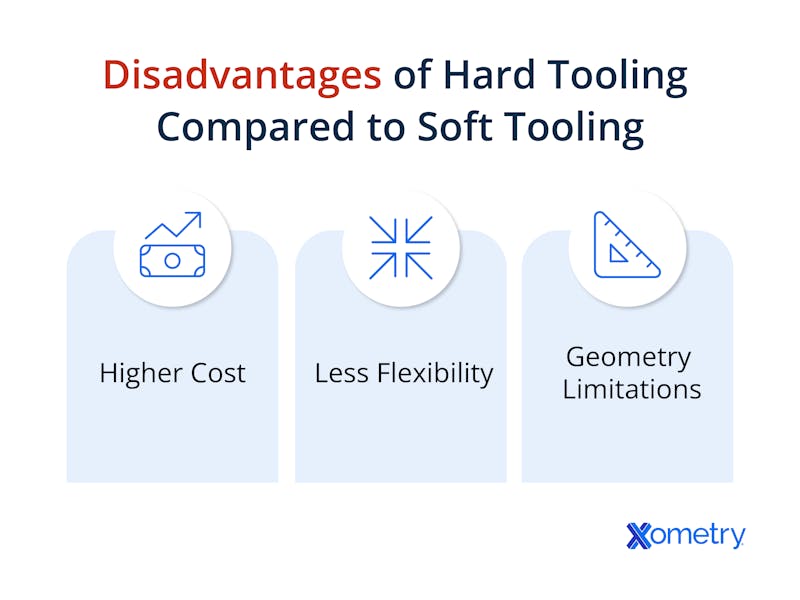 Disadvantages of Hard Tooling Compared to Soft Tooling

Higher Cost

Less Flexibility

Geometry Limitations

Xometry